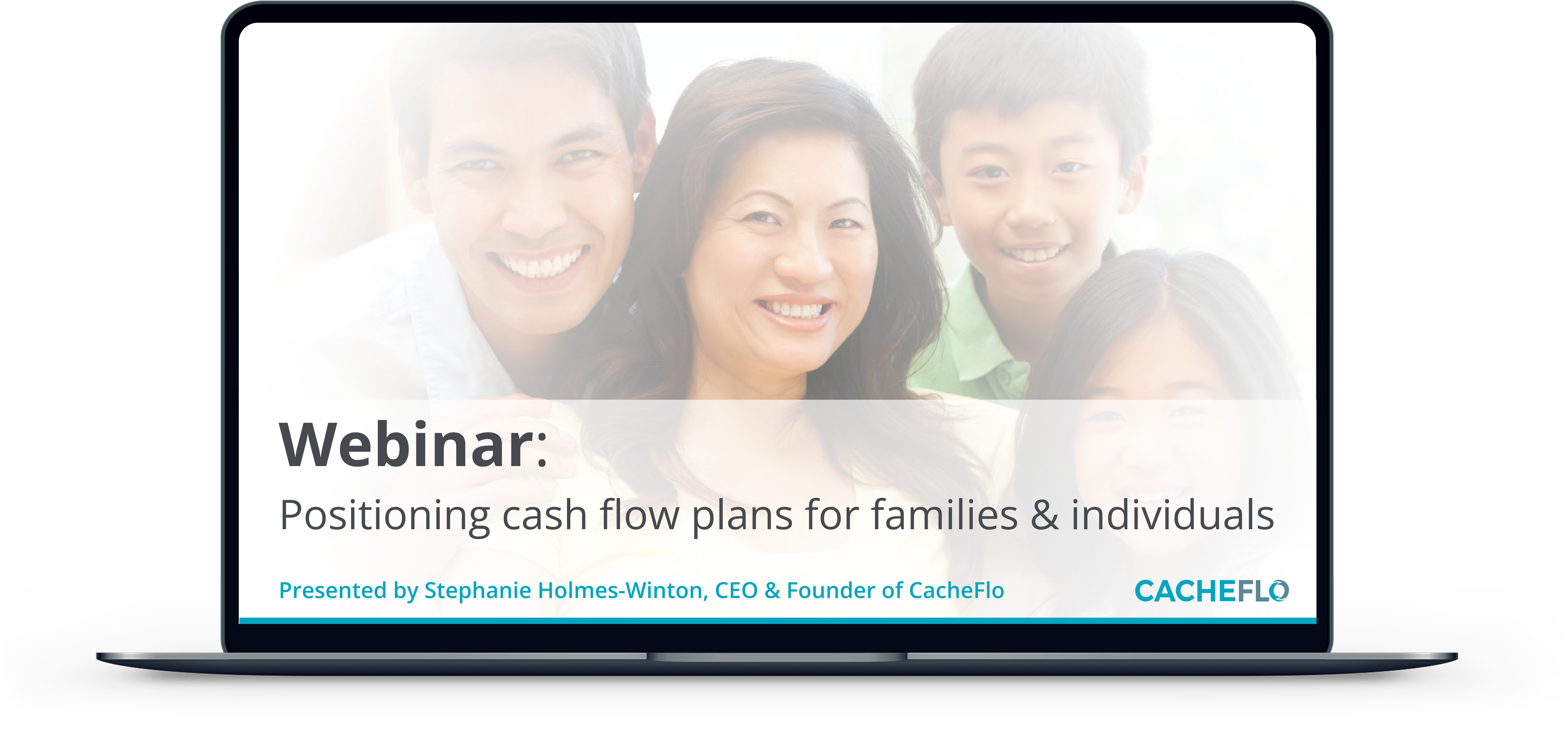 Webinar:

Positioning cash flow plans for families & individuals

Presented by Stephanie Holmes-Winton, CEO & Founder of CacheFlo

CACHEFLO